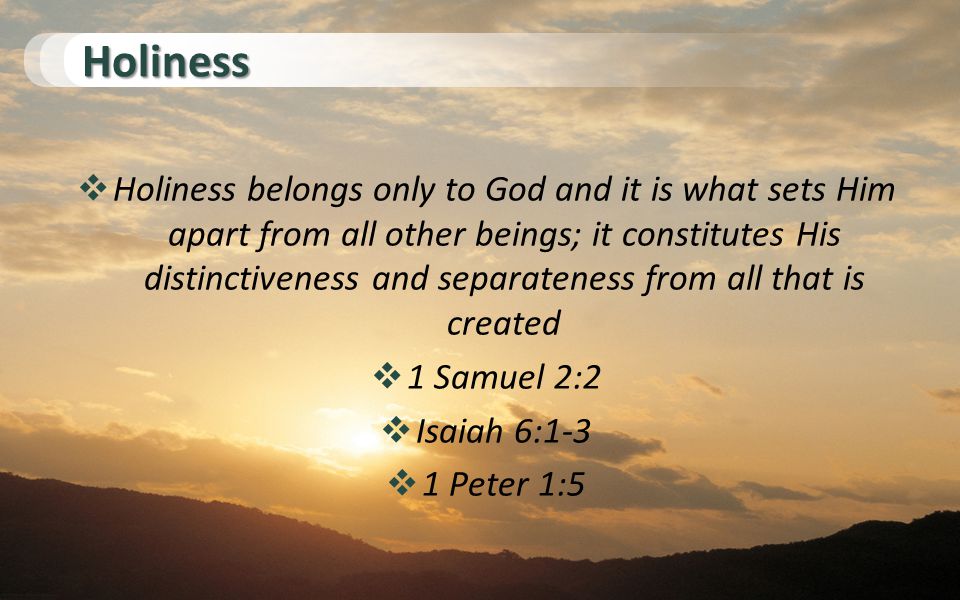 Holiness

❖ Holiness belongs only to God and it is what sets Him apart from all other beings; it constitutes His distinctiveness and separateness from all that is created

❖ 1 Samuel 2:2

❖ Isaiah 6:1-3

❖ 1 Peter 1:5